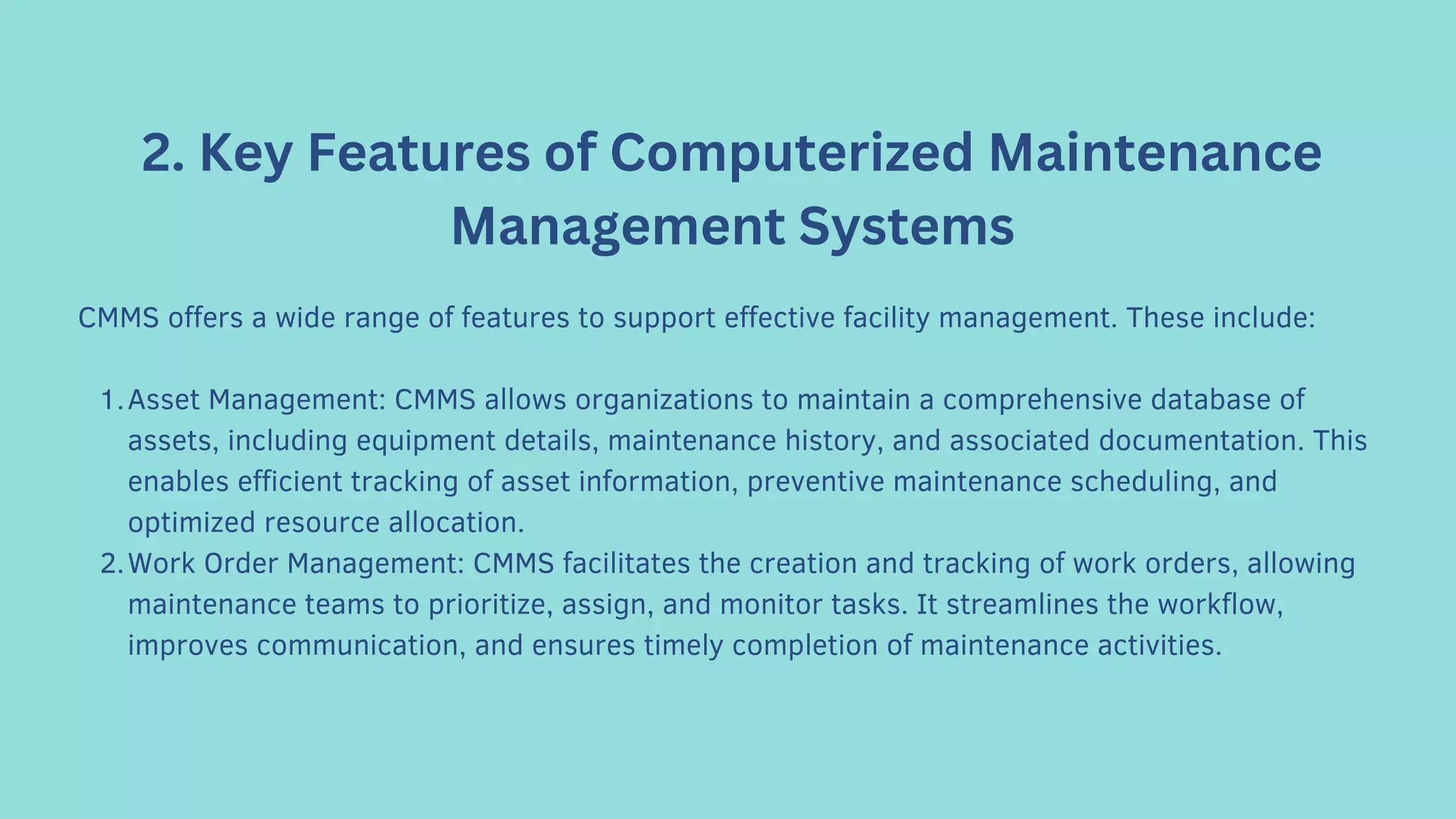 2. Key Features of Computerized Maintenance Management Systems

CMMS offers a wide range of features to support effective facility management. These include:

1. Asset Management: CMMS allows organizations to maintain a comprehensive database of assets, including equipment details, maintenance history, and associated documentation. This enables efficient tracking of asset information, preventive maintenance scheduling, and optimized resource allocation.
2. Work Order Management: CMMS facilitates the creation and tracking of work orders, allowing maintenance teams to prioritize, assign, and monitor tasks. It streamlines the workflow, improves communication, and ensures timely completion of maintenance activities.